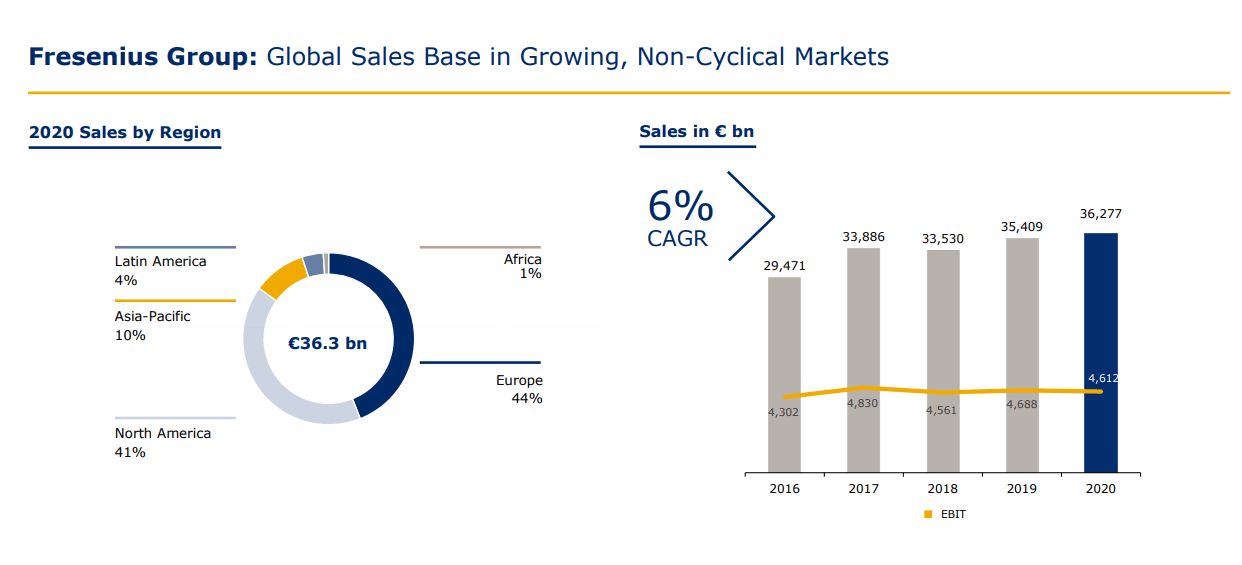 Fresenius Group: Global Sales Base in Growing, Non-Cyclical Markets

2020 Sales by Region

Latin America
4%

Asia-Pacific
10%

North America
41%

€36.3 bn

Africa
1%

Europe
44%

Sales in € bn

6%
CAGR

29,471
33,886
33,530
35,409
36,277

4,302
4,830
4,561
4,688
4,612

2016
2017
2018
2019
2020

EBIT